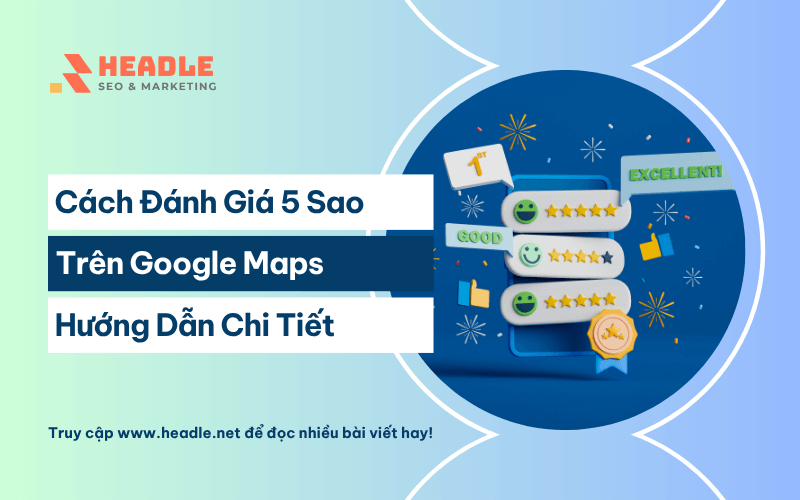 HEADLE
SEO & MARKETING

Cách Đánh Giá 5 Sao

Trên Google Maps

Hướng Dẫn Chi Tiết

1ST

EXCELLENT!

GOOD

Truy cập www.headle.net để đọc nhiều bài viết hay!